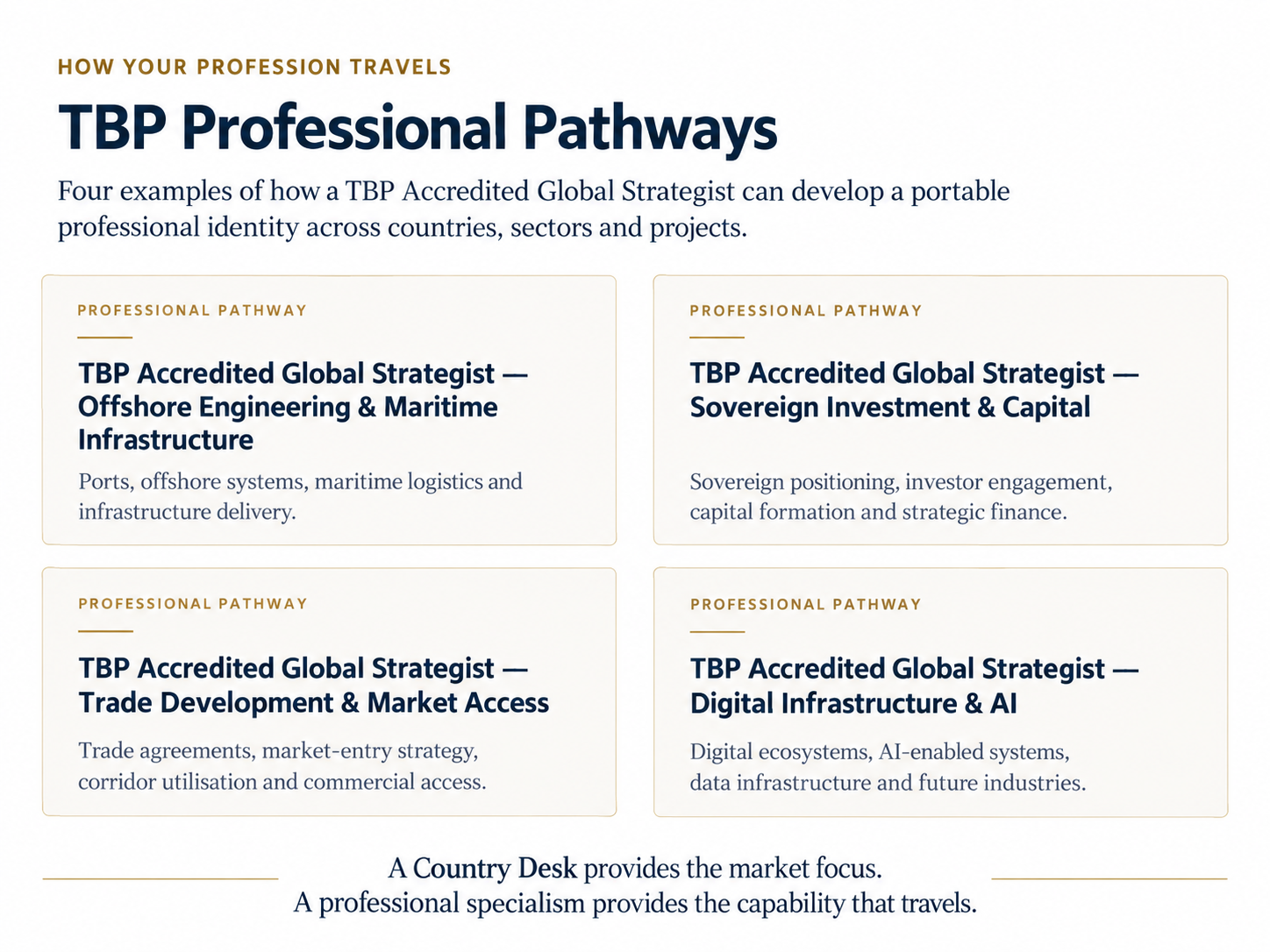 HOW YOUR PROFESSION TRAVELS

TBP Professional Pathways

Four examples of how a TBP Accredited Global Strategist can develop a portable professional identity across countries, sectors and projects.

PROFESSIONAL PATHWAY

TBP Accredited Global Strategist — Offshore Engineering & Maritime Infrastructure

Ports, offshore systems, maritime logistics and infrastructure delivery.

PROFESSIONAL PATHWAY

TBP Accredited Global Strategist — Sovereign Investment & Capital

Sovereign positioning, investor engagement, capital formation and strategic finance.

PROFESSIONAL PATHWAY

TBP Accredited Global Strategist — Trade Development & Market Access

Trade agreements, market-entry strategy, corridor utilisation and commercial access.

PROFESSIONAL PATHWAY

TBP Accredited Global Strategist — Digital Infrastructure & AI

Digital ecosystems, AI-enabled systems, data infrastructure and future industries.

A Country Desk provides the market focus.
A professional specialism provides the capability that travels.